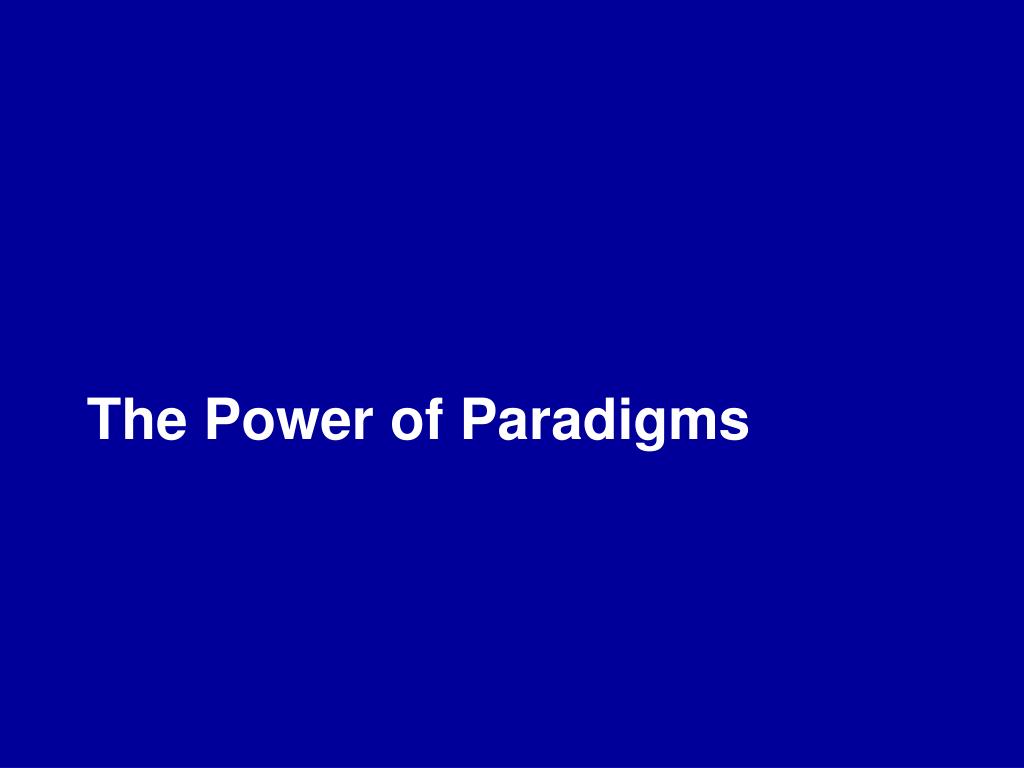 The Power of Paradigms